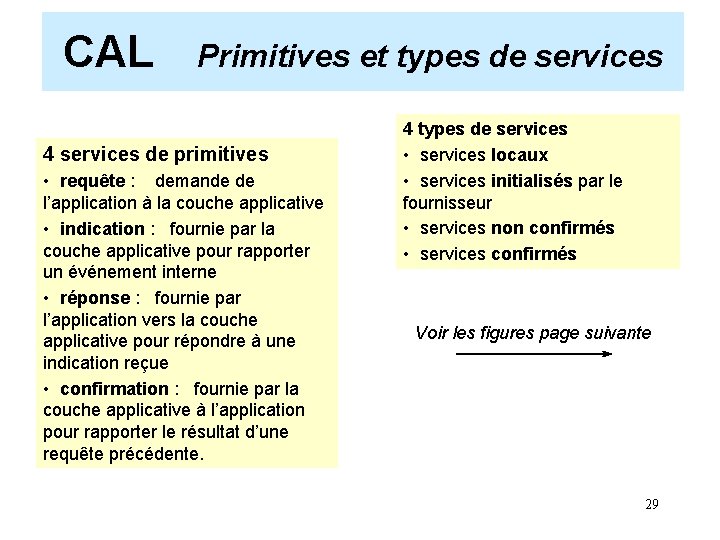 CAL Primitives et types de services

4 services de primitives
• requête : demande de l'application à la couche applicative
• indication : fournie par la couche applicative pour rapporter un événement interne
• réponse : fournie par l'application vers la couche applicative pour répondre à une indication reçue
• confirmation : fournie par la couche applicative à l'application pour rapporter le résultat d'une requête précédente.

4 types de services
• services locaux
• services initialisés par le fournisseur
• services non confirmés
• services confirmés

Voir les figures page suivante

29